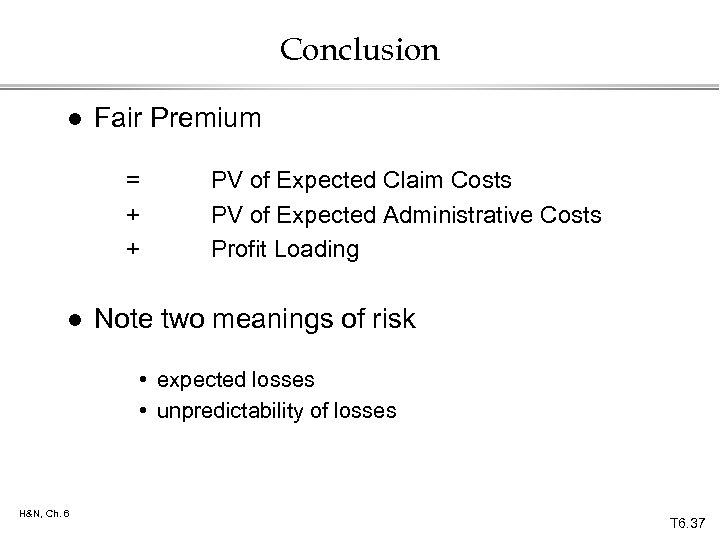 Conclusion

● Fair Premium

= PV of Expected Claim Costs
+ PV of Expected Administrative Costs
+ Profit Loading

● Note two meanings of risk

• expected losses
• unpredictability of losses

H&N, Ch. 6

T6.37